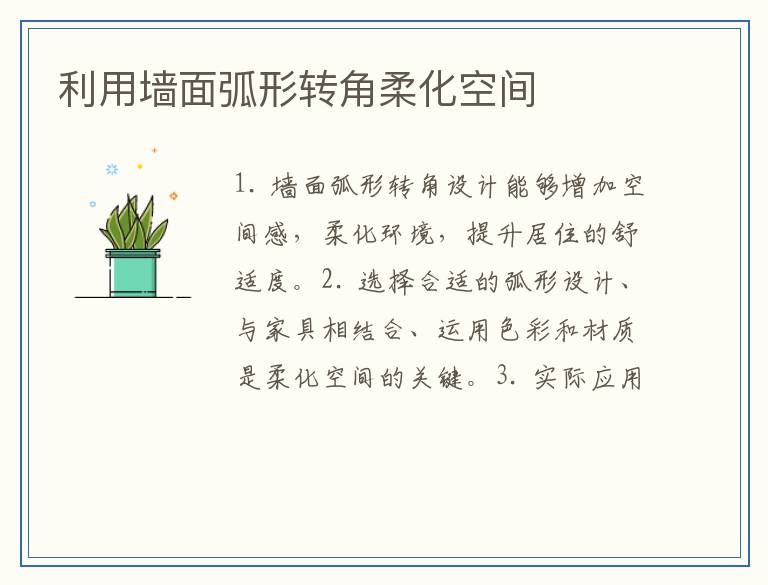 利用墙面弧形转角柔化空间

1. 墙面弧形转角设计能够增加空间感，柔化环境，提升居住的舒适度。2. 选择合适的弧形设计、与家具相结合、运用色彩和材质是柔化空间的关键。3. 实际应用